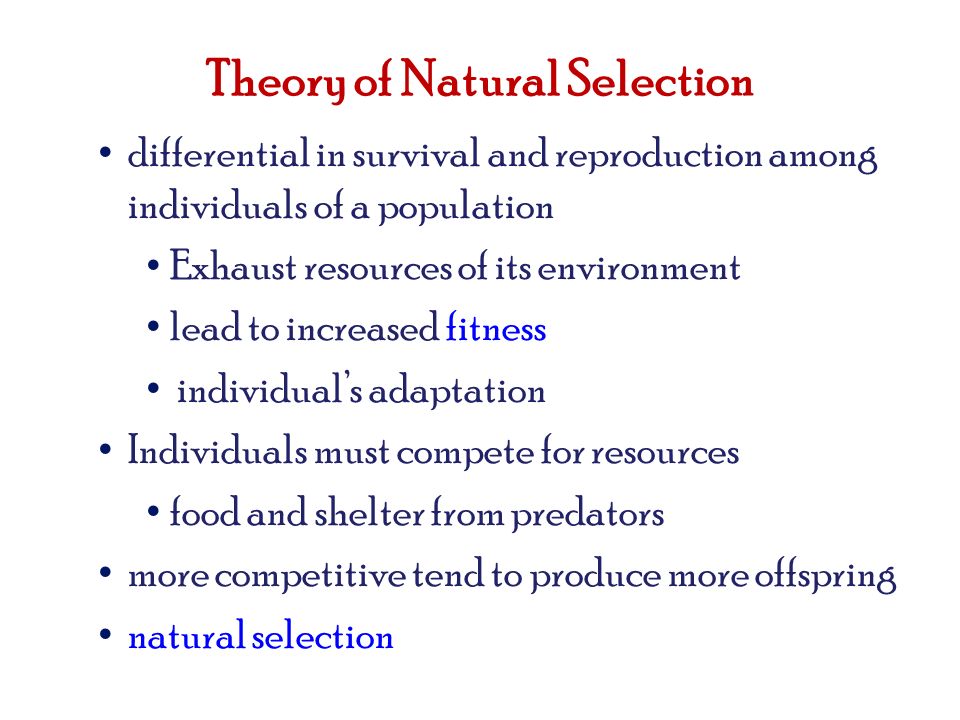 Theory of Natural Selection

• differential in survival and reproduction among individuals of a population
  • Exhaust resources of its environment
  • lead to increased fitness
  • individual's adaptation
• Individuals must compete for resources
  • food and shelter from predators
• more competitive tend to produce more offspring
• natural selection